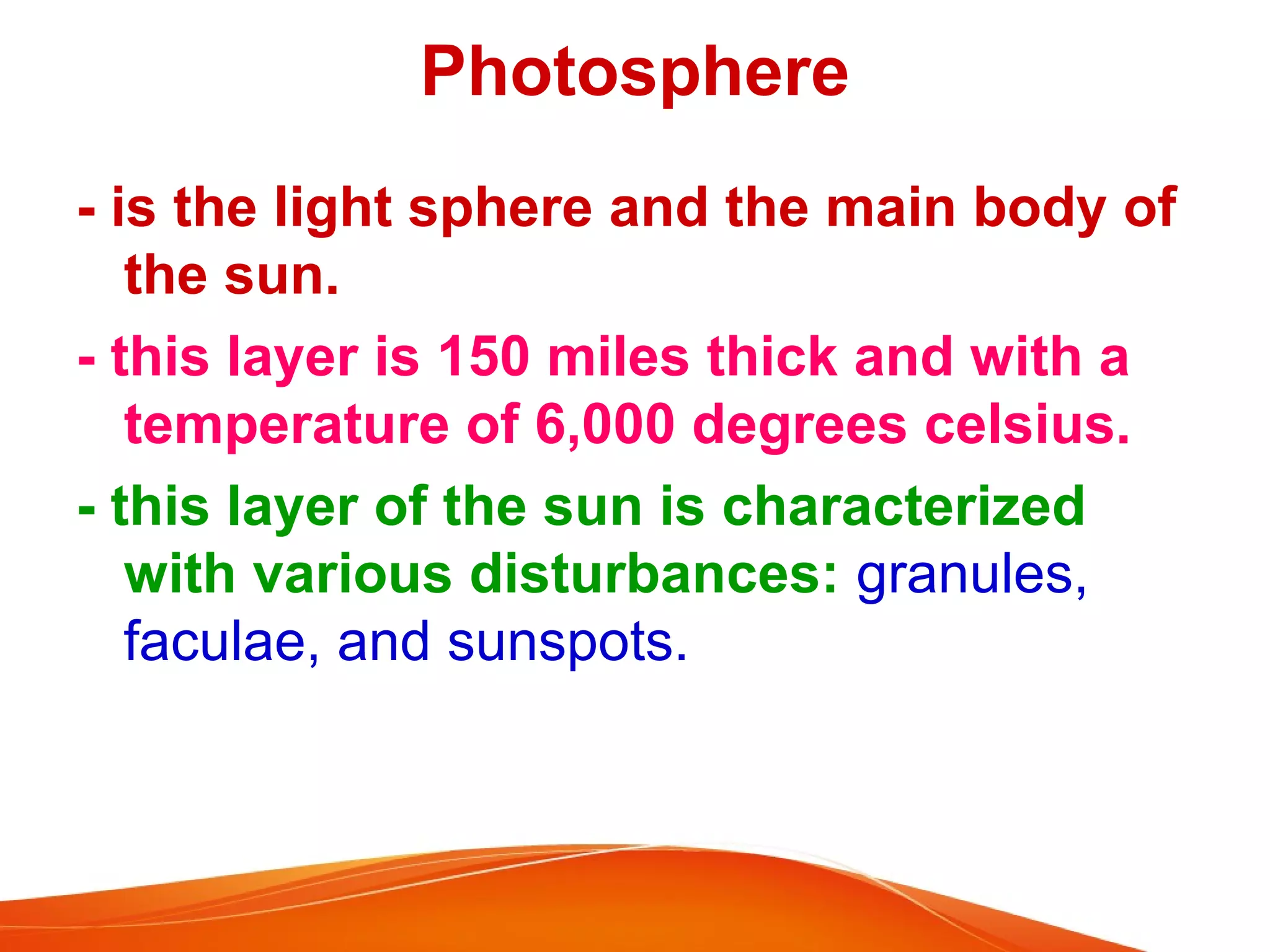 Photosphere

- is the light sphere and the main body of the sun.

- this layer is 150 miles thick and with a temperature of 6,000 degrees celsius.

- this layer of the sun is characterized with various disturbances: granules, faculae, and sunspots.